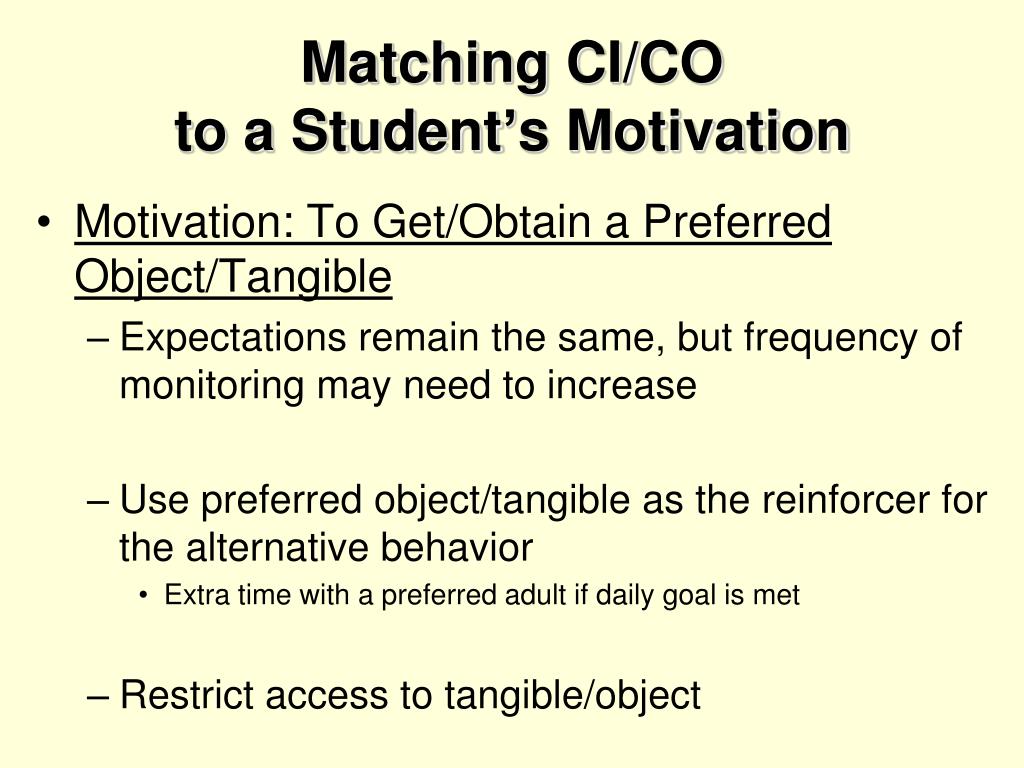 Matching CI/CO
to a Student's Motivation

• Motivation: To Get/Obtain a Preferred Object/Tangible
– Expectations remain the same, but frequency of monitoring may need to increase

– Use preferred object/tangible as the reinforcer for the alternative behavior
• Extra time with a preferred adult if daily goal is met

– Restrict access to tangible/object